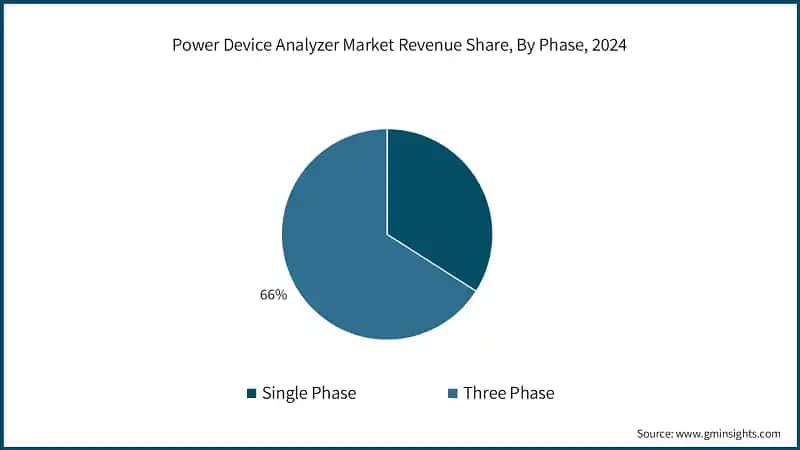 Power Device Analyzer Market Revenue Share, By Phase, 2024

66%

Single Phase
Three Phase

Source: www.gminsights.com